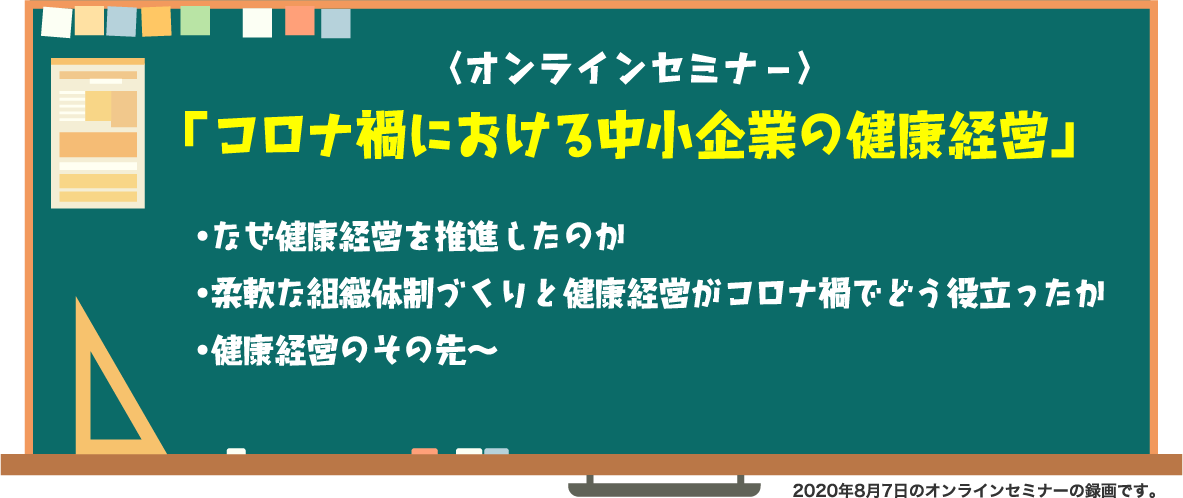 〈オンラインセミナー〉

「コロナ禍における中小企業の健康経営」

・なぜ健康経営を推進したのか

・柔軟な組織体制づくりと健康経営がコロナ禍でどう役立ったか

・健康経営のその先〜

2020年8月7日のオンラインセミナーの録画です。